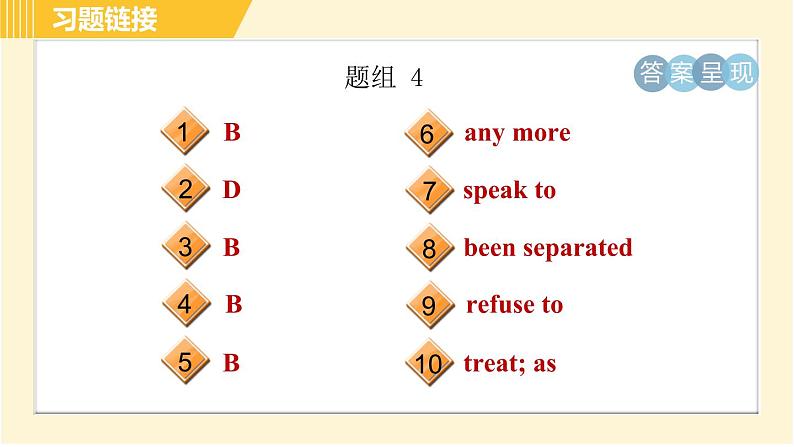 习题链接

题组 4

答案呈现

1 B
2 D
3 B
4 B
5 B

6 any more
7 speak to
8 been separated
9 refuse to
10 treat; as